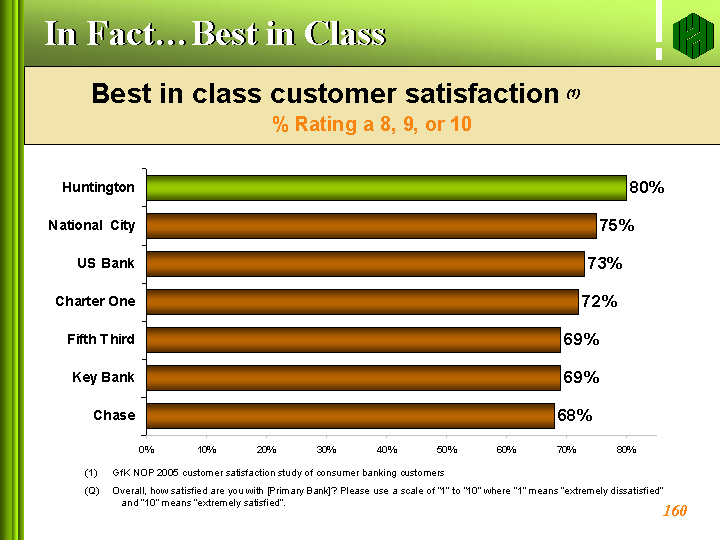 In Fact…Best in Class

Best in class customer satisfaction (1)
% Rating a 8, 9, or 10

Huntington 80%
National City 75%
US Bank 73%
Charter One 72%
Fifth Third 69%
Key Bank 69%
Chase 68%

0% 10% 20% 30% 40% 50% 60% 70% 80%

(1) GfK NOP 2005 customer satisfaction study of consumer banking customers

(Q) Overall, how satisfied are you with [Primary Bank]? Please use a scale of "1" to "10" where "1" means "extremely dissatisfied" and "10" means "extremely satisfied".

160